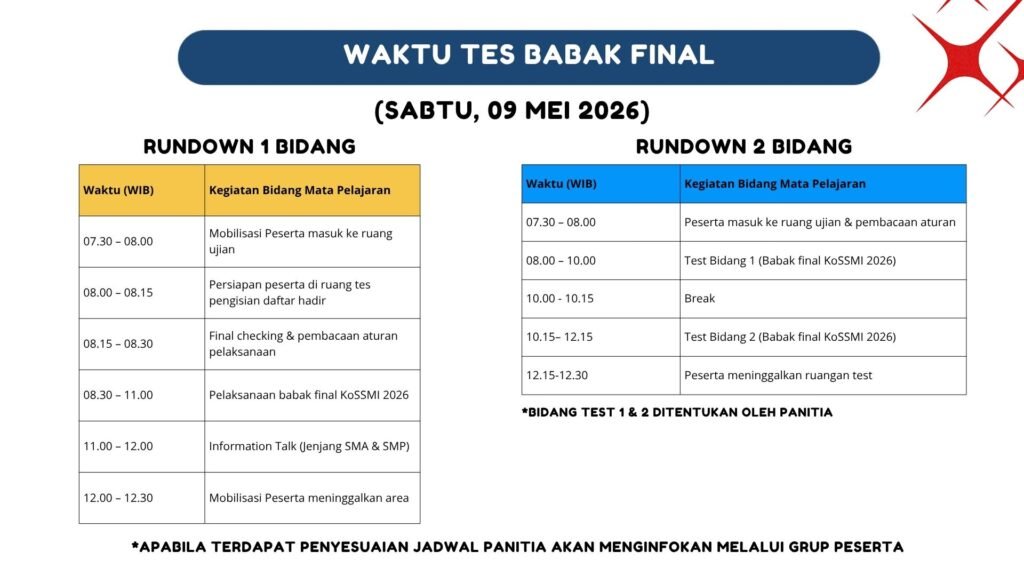 WAKTU TES BABAK FINAL

(SABTU, 09 MEI 2026)

RUNDOWN 1 BIDANG

| Waktu (WIB) | Kegiatan Bidang Mata Pelajaran |
|---|---|
| 07.30 – 08.00 | Mobilisasi Peserta masuk ke ruang ujian |
| 08.00 – 08.15 | Persiapan peserta di ruang tes pengisian daftar hadir |
| 08.15 – 08.30 | Final checking & pembacaan aturan pelaksanaan |
| 08.30 – 11.00 | Pelaksanaan babak final KoSSMI 2026 |
| 11.00 – 12.00 | Information Talk (Jenjang SMA & SMP) |
| 12.00 – 12.30 | Mobilisasi Peserta meninggalkan area |

RUNDOWN 2 BIDANG

| Waktu (WIB) | Kegiatan Bidang Mata Pelajaran |
|---|---|
| 07.30 – 08.00 | Peserta masuk ke ruang ujian & pembacaan aturan |
| 08.00 – 10.00 | Test Bidang 1 (Babak final KoSSMI 2026) |
| 10.00 - 10.15 | Break |
| 10.15– 12.15 | Test Bidang 2 (Babak final KoSSMI 2026) |
| 12.15-12.30 | Peserta meninggalkan ruangan test |

*BIDANG TEST 1 & 2 DITENTUKAN OLEH PANITIA

*APABILA TERDAPAT PENYESUAIAN JADWAL PANITIA AKAN MENGINFOKAN MELALUI GRUP PESERTA